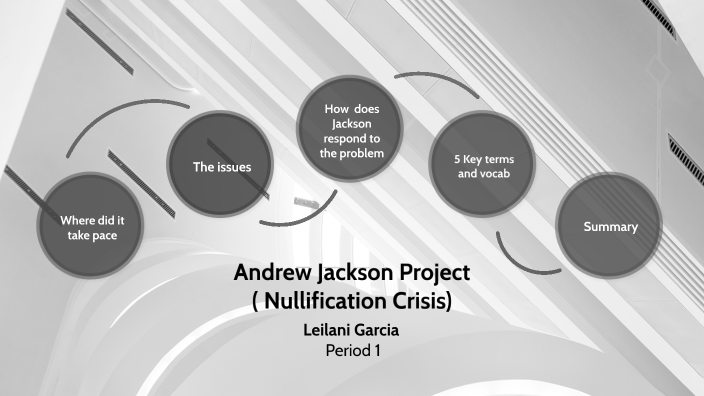 Where did it take pace

The issues

How does Jackson respond to the problem

5 Key terms and vocab

Summary

Andrew Jackson Project
( Nullification Crisis)

Leilani Garcia
Period 1